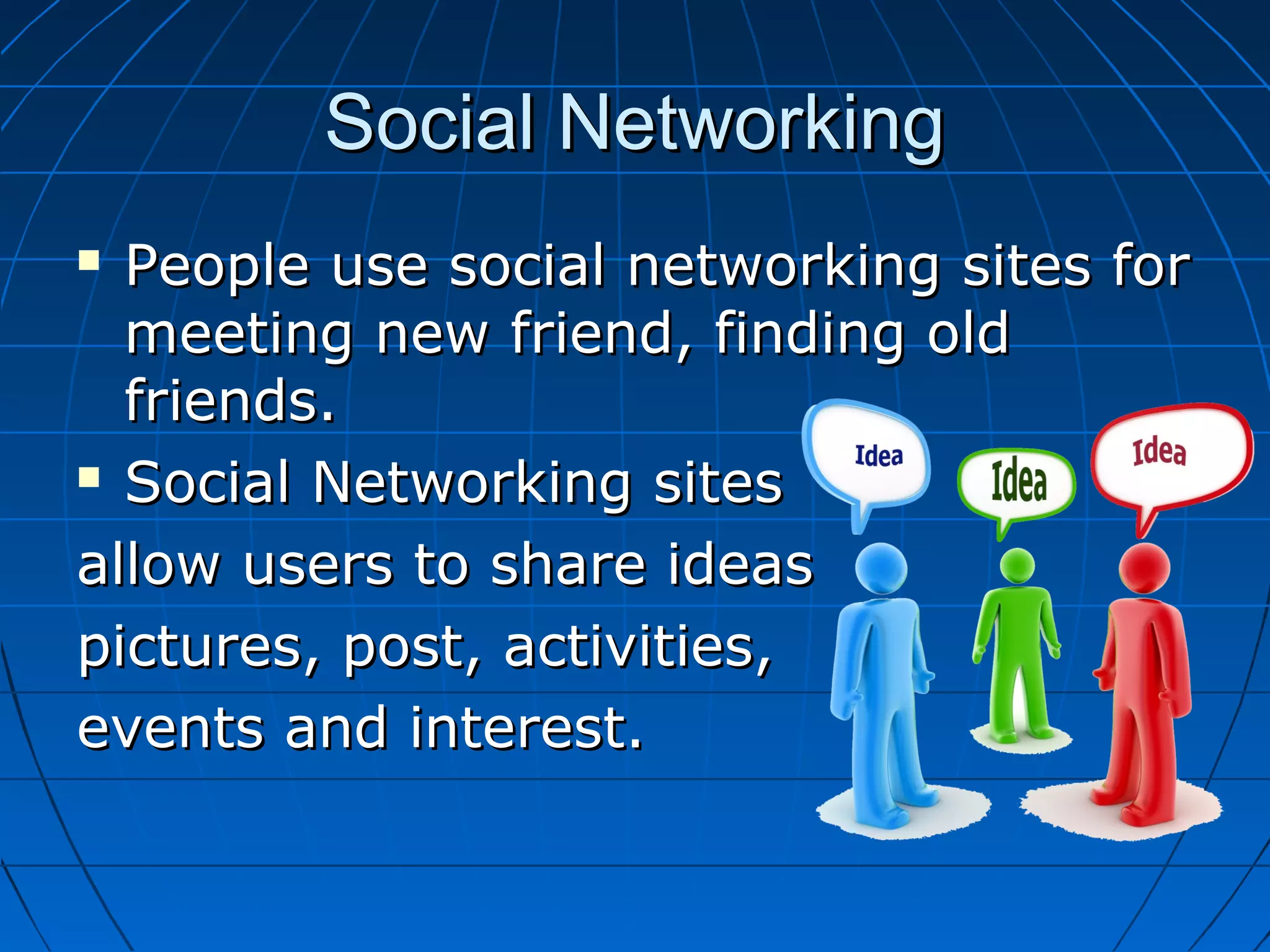 Social Networking

▪ People use social networking sites for meeting new friend, finding old friends.

▪ Social Networking sites allow users to share ideas pictures, post, activities, events and interest.

Idea

Idea

Idea